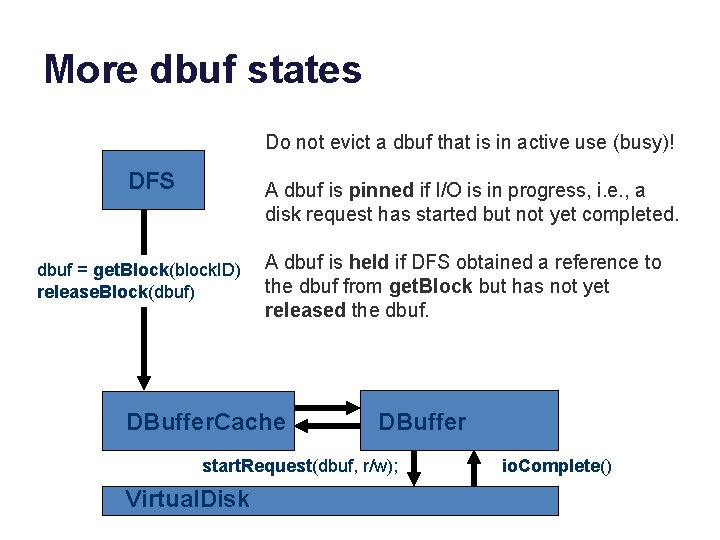 More dbuf states

Do not evict a dbuf that is in active use (busy)!

A dbuf is pinned if I/O is in progress, i.e., a disk request has started but not yet completed.

A dbuf is held if DFS obtained a reference to the dbuf from getBlock but has not yet released the dbuf.

DFS

dbuf = getBlock(blockID)
releaseBlock(dbuf)

DBufferCache

DBuffer

startRequest(dbuf, r/w);

ioComplete()

VirtualDisk